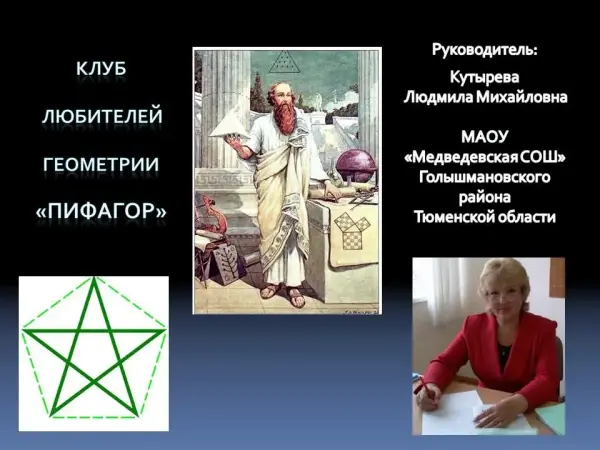 КЛУБ
ЛЮБИТЕЛЕЙ
ГЕОМЕТРИИ
«ПИФАГОР»

Руководитель:
Кутырева
Людмила Михайловна

МАОУ
«Медведевская СОШ»
Голышмановского
района
Тюменской области